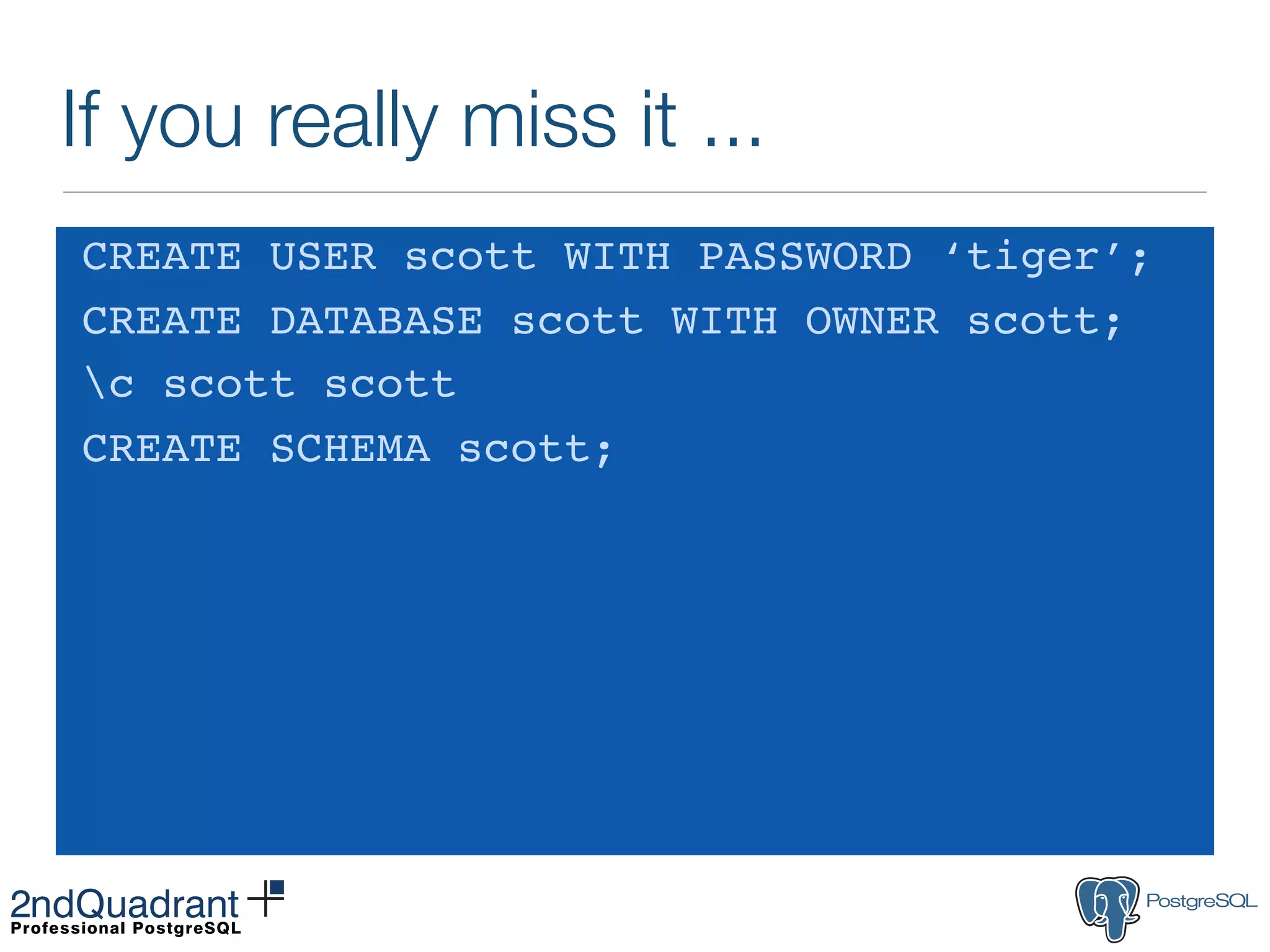 If you really miss it ...

CREATE USER scott WITH PASSWORD ‘tiger’;
CREATE DATABASE scott WITH OWNER scott;
\c scott scott
CREATE SCHEMA scott;

2ndQuadrant
Professional PostgreSQL

PostgreSQL